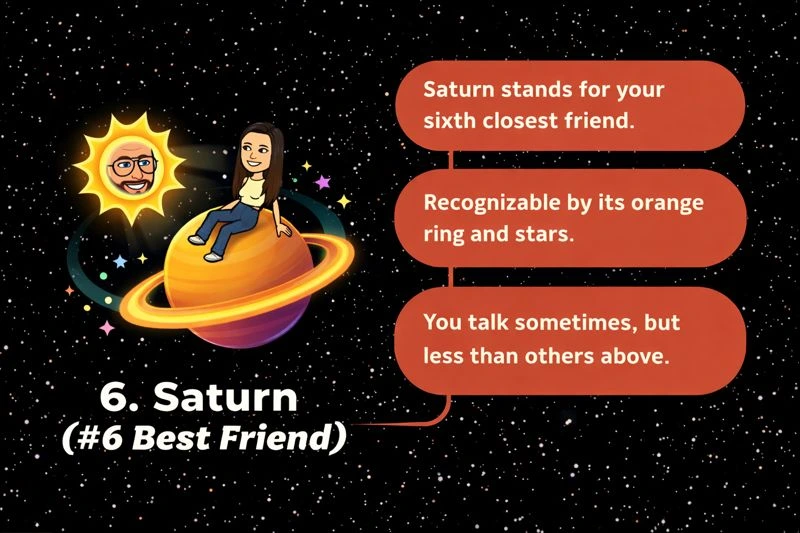 6. Saturn
(#6 Best Friend)

Saturn stands for your sixth closest friend.

Recognizable by its orange ring and stars.

You talk sometimes, but less than others above.